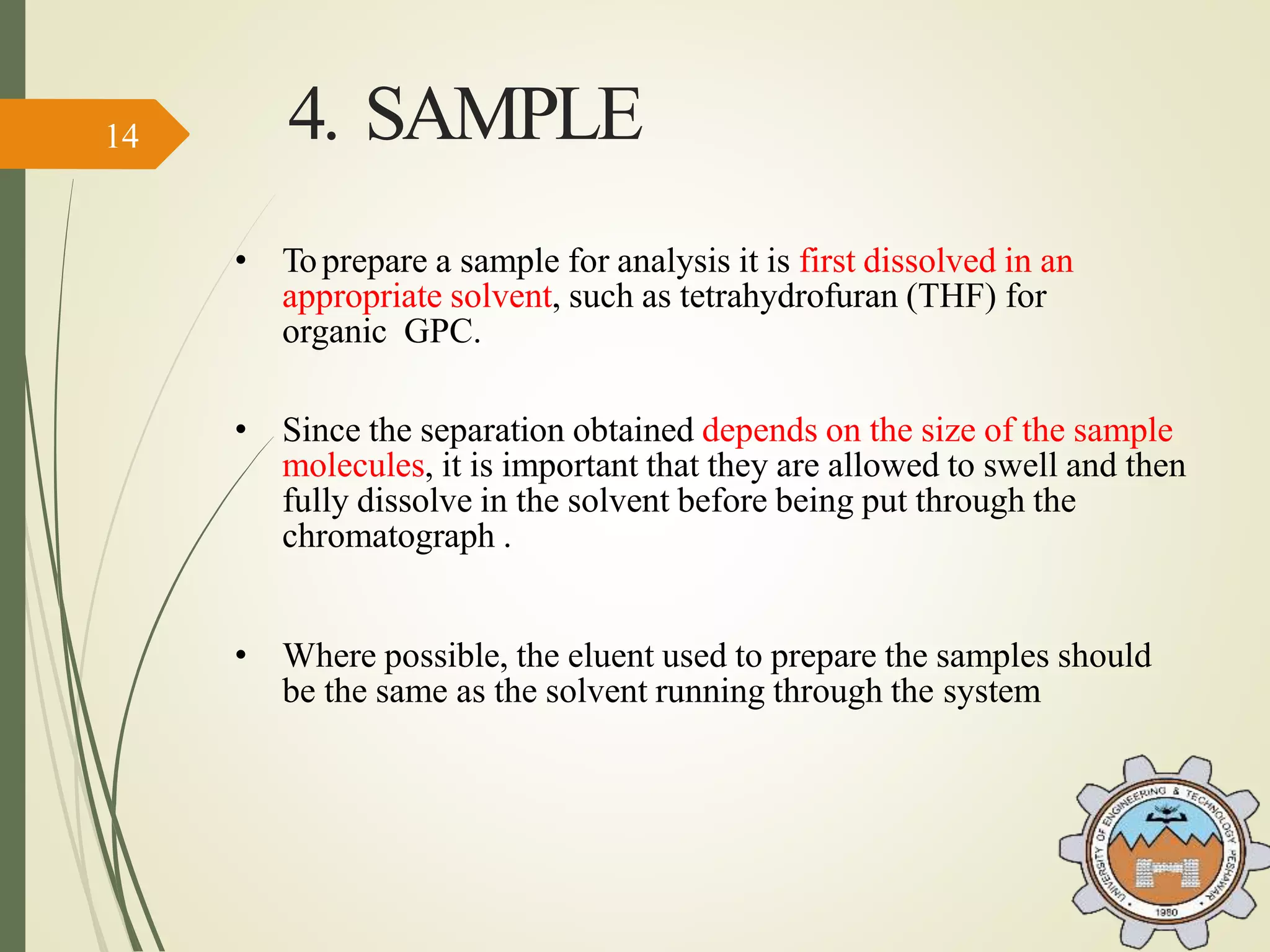 14

4. SAMPLE

• To prepare a sample for analysis it is first dissolved in an appropriate solvent, such as tetrahydrofuran (THF) for organic GPC.

• Since the separation obtained depends on the size of the sample molecules, it is important that they are allowed to swell and then fully dissolve in the solvent before being put through the chromatograph .

• Where possible, the eluent used to prepare the samples should be the same as the solvent running through the system

UNIVERSITY OF ENGINEERING & TECHNOLOGY PESHAWAR
1980